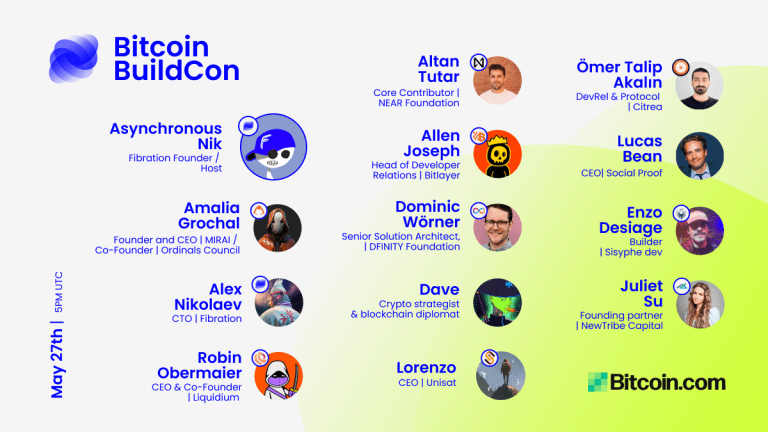 Bitcoin BuildCon

May 27th | 5PM UTC

Asynchronous Nik
Fibration Founder / Host

Amalia Grochal
Founder and CEO | MIRAI / Co-Founder | Ordinals Council

Alex Nikolaev
CTO | Fibration

Robin Obermaier
CEO & Co-Founder | Liquidium

Altan Tutar
Core Contributor | NEAR Foundation

Allen Joseph
Head of Developer Relations | Bitlayer

Dominic Wörner
Senior Solution Architect, | DFINITY Foundation

Dave
Crypto strategist & blockchain diplomat

Lorenzo
CEO | Unisat

Ömer Talip Akalın
DevRel & Protocol | Citrea

Lucas Bean
CEO| Social Proof

Enzo Desiage
Builder | Sisyphe dev

Juliet Su
Founding partner | NewTribe Capital

Bitcoin.com